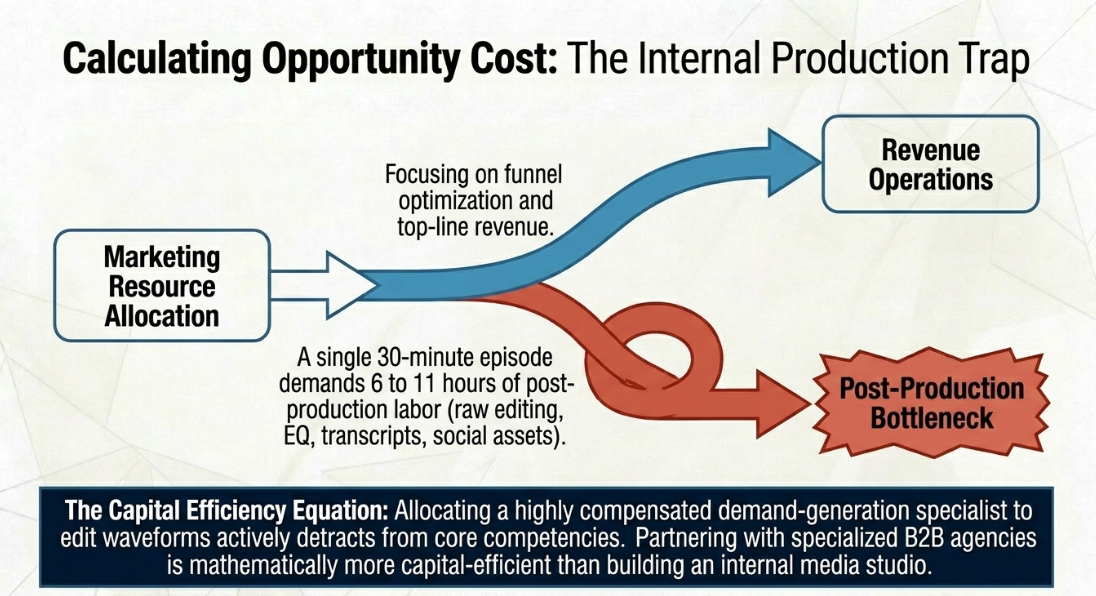 Calculating Opportunity Cost: The Internal Production Trap

Marketing Resource Allocation

Focusing on funnel optimization and top-line revenue.

Revenue Operations

A single 30-minute episode demands 6 to 11 hours of post-production labor (raw editing, EQ, transcripts, social assets).

Post-Production Bottleneck

The Capital Efficiency Equation: Allocating a highly compensated demand-generation specialist to edit waveforms actively detracts from core competencies. Partnering with specialized B2B agencies is mathematically more capital-efficient than building an internal media studio.